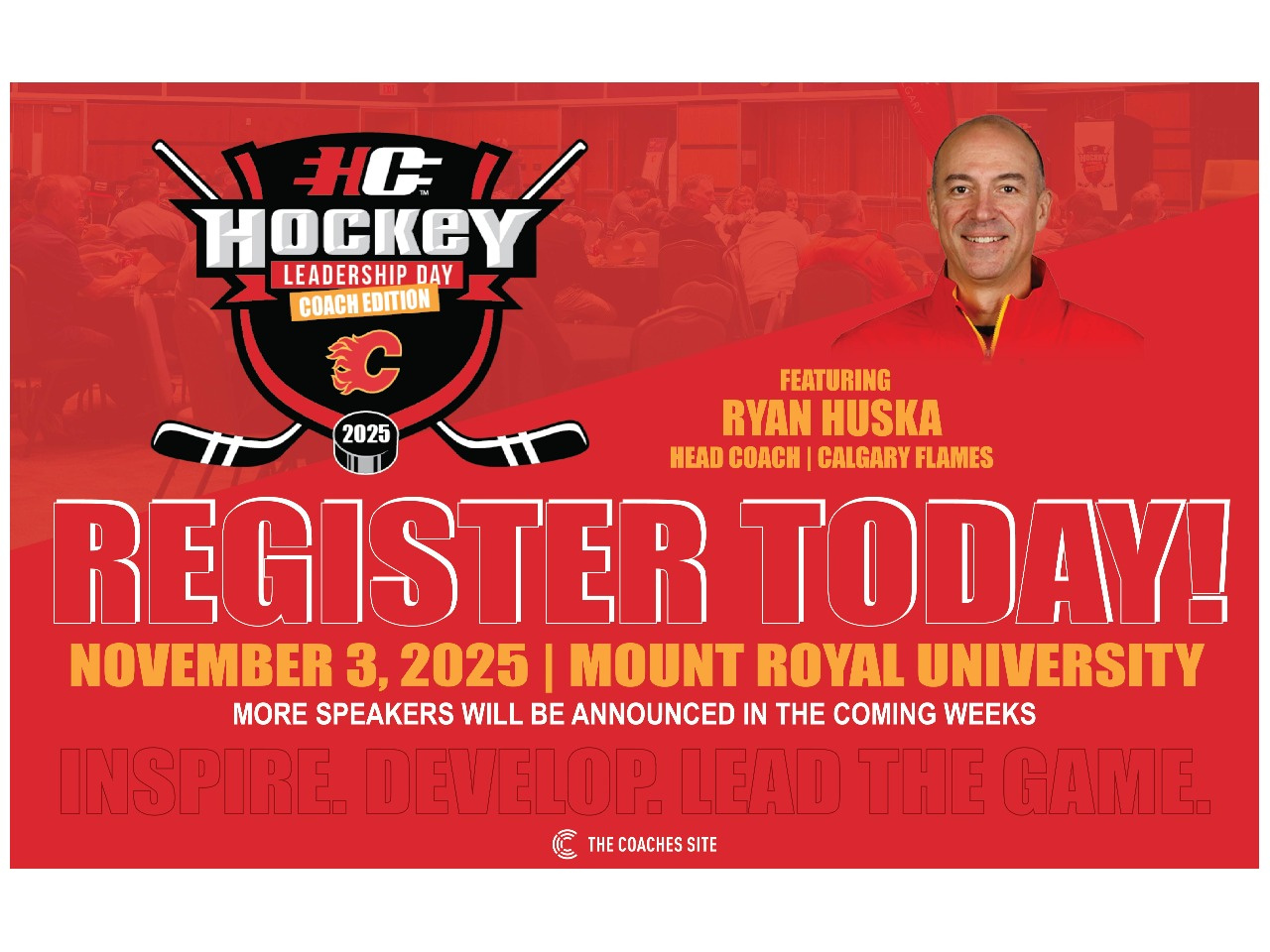 HC
HOCKEY
LEADERSHIP DAY
COACH EDITION
2025

FEATURING
RYAN HUSKA
HEAD COACH | CALGARY FLAMES

REGISTER TODAY!

NOVEMBER 3, 2025 | MOUNT ROYAL UNIVERSITY

MORE SPEAKERS WILL BE ANNOUNCED IN THE COMING WEEKS

INSPIRE. DEVELOP. LEAD THE GAME.

THE COACHES SITE